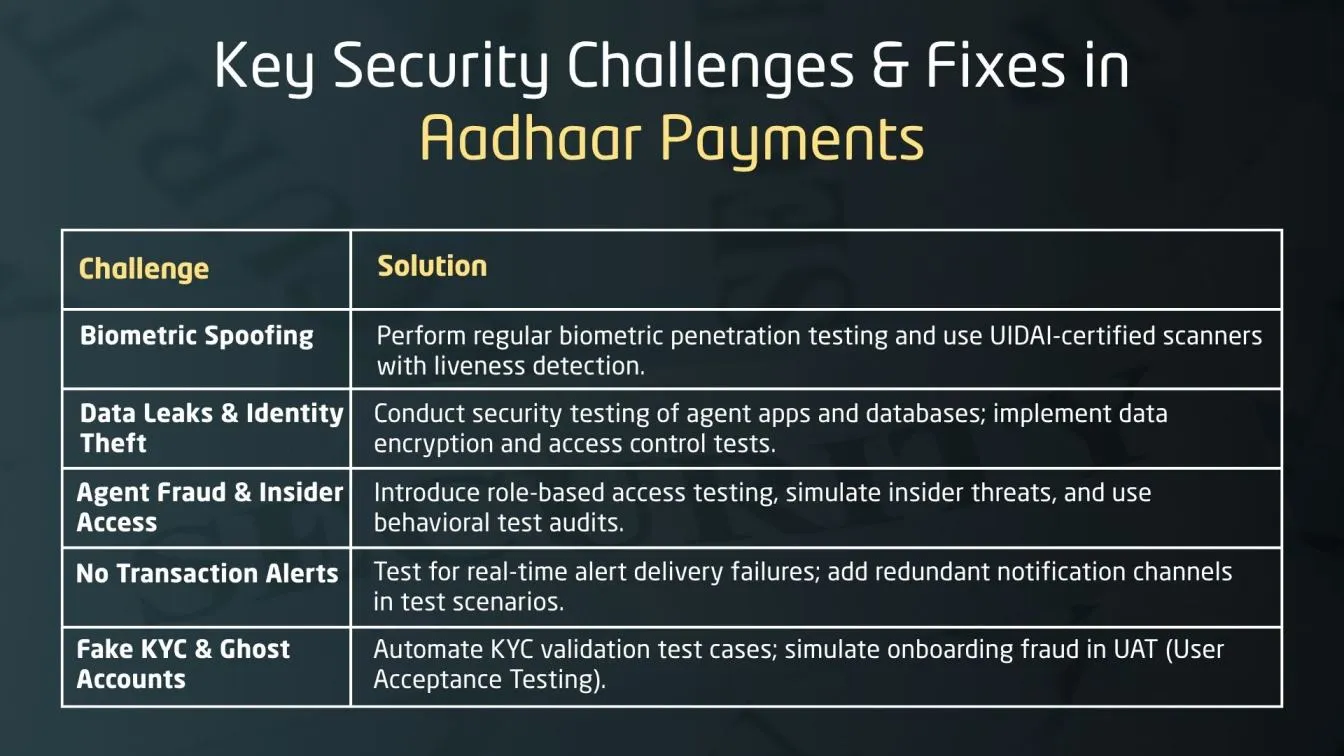 Key Security Challenges & Fixes in
Aadhaar Payments

| Challenge | Solution |
|---|---|
| Biometric Spoofing | Perform regular biometric penetration testing and use UIDAI-certified scanners with liveness detection. |
| Data Leaks & Identity Theft | Conduct security testing of agent apps and databases; implement data encryption and access control tests. |
| Agent Fraud & Insider Access | Introduce role-based access testing, simulate insider threats, and use behavioral test audits. |
| No Transaction Alerts | Test for real-time alert delivery failures; add redundant notification channels in test scenarios. |
| Fake KYC & Ghost Accounts | Automate KYC validation test cases; simulate onboarding fraud in UAT (User Acceptance Testing). |